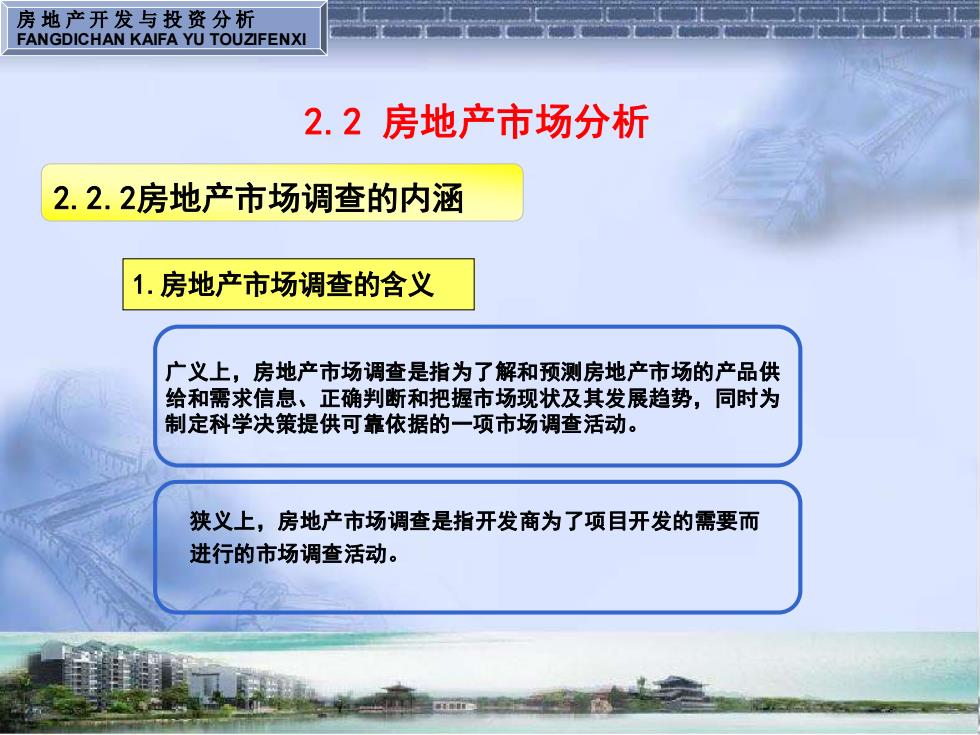 房地产开发与投资分析
FANGDICHAN KAIFA YU TOUZIFENXI

2.2 房地产市场分析

2.2.2房地产市场调查的内涵

1.房地产市场调查的含义

广义上，房地产市场调查是指为了解和预测房地产市场的产品供给和需求信息、正确判断和把握市场现状及其发展趋势，同时为制定科学决策提供可靠依据的一项市场调查活动。

狭义上，房地产市场调查是指开发商为了项目开发的需要而进行的市场调查活动。